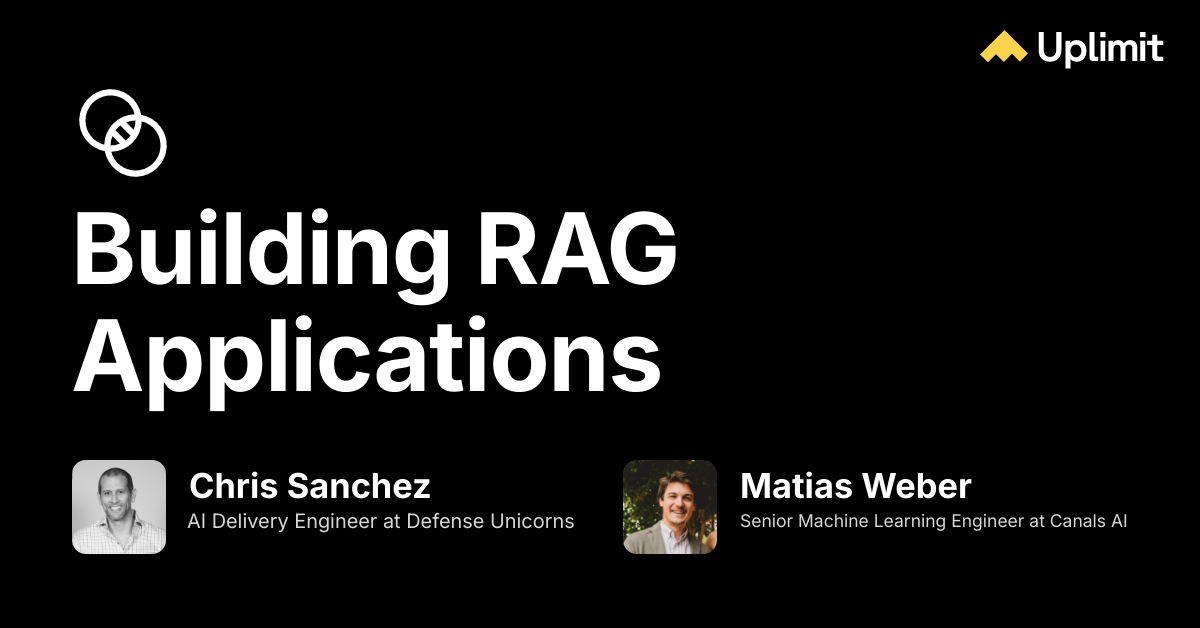 Uplimit

Building RAG Applications

Chris Sanchez
AI Delivery Engineer at Defense Unicorns

Matias Weber
Senior Machine Learning Engineer at Canals AI